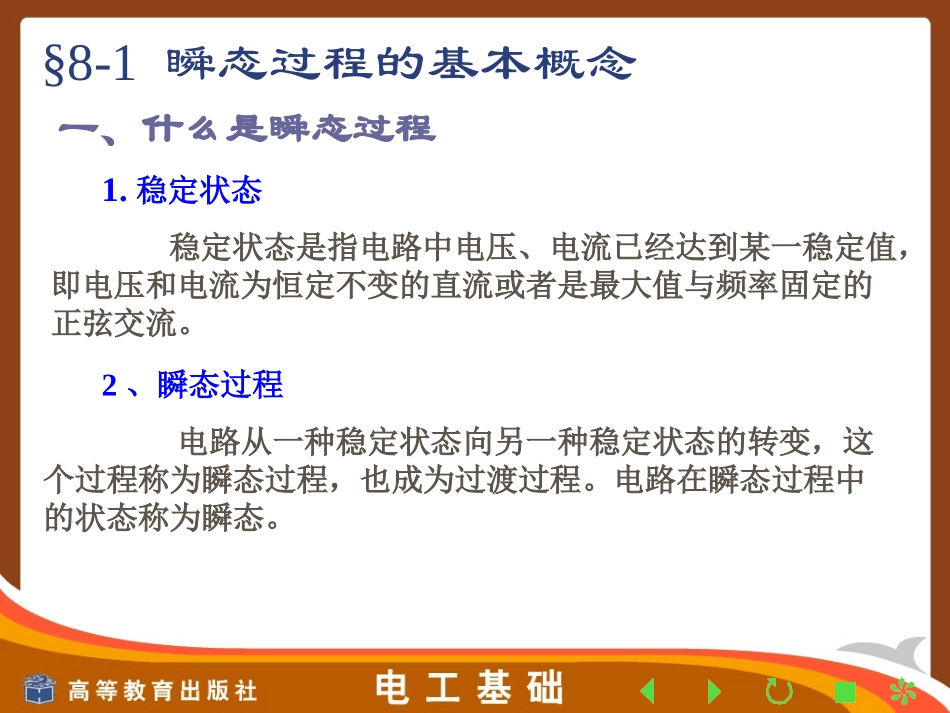 §8-1 瞬态过程的基本概念

一、什么是瞬态过程

1. 稳定状态

稳定状态是指电路中电压、电流已经达到某一稳定值，即电压和电流为恒定不变的直流或者是最大值与频率固定的正弦交流。

2 、瞬态过程

电路从一种稳定状态向另一种稳定状态的转变，这个过程称为瞬态过程，也成为过渡过程。电路在瞬态过程中的状态称为瞬态。

高等教育出版社

电工基础